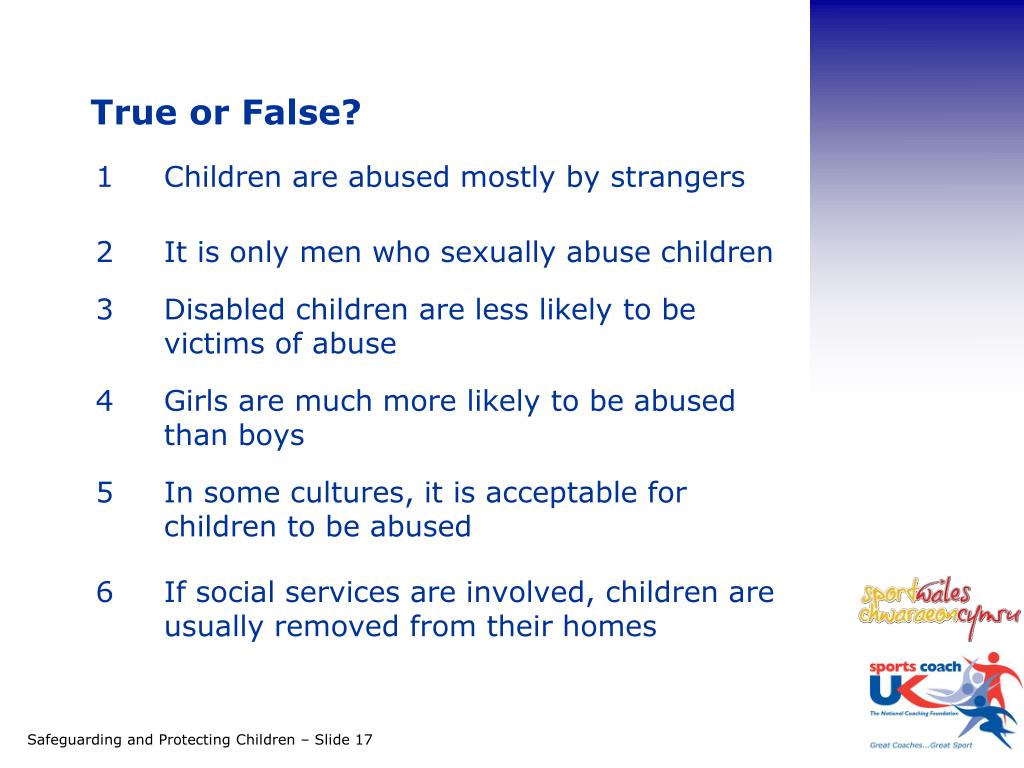 True or False?

1 Children are abused mostly by strangers

2 It is only men who sexually abuse children

3 Disabled children are less likely to be victims of abuse

4 Girls are much more likely to be abused than boys

5 In some cultures, it is acceptable for children to be abused

6 If social services are involved, children are usually removed from their homes

sportwales chwaraeoncymru

sports coach UK
The National Coaching Foundation
Great Coaches...Great Sport

Safeguarding and Protecting Children – Slide 17